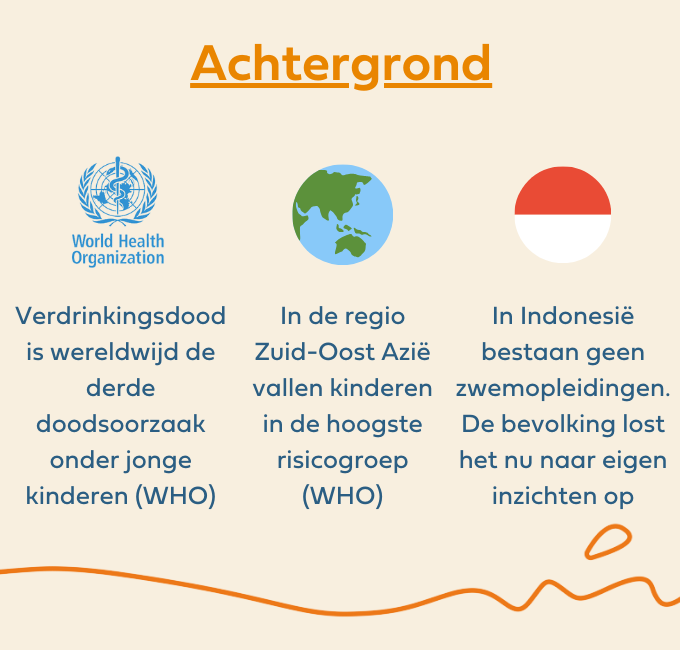 Achtergrond

World Health Organization

Verdrinkingsdood is wereldwijd de derde doodsoorzaak onder jonge kinderen (WHO)

In de regio Zuid-Oost Azië vallen kinderen in de hoogste risicogroep (WHO)

In Indonesië bestaan geen zwemopleidingen. De bevolking lost het nu naar eigen inzichten op